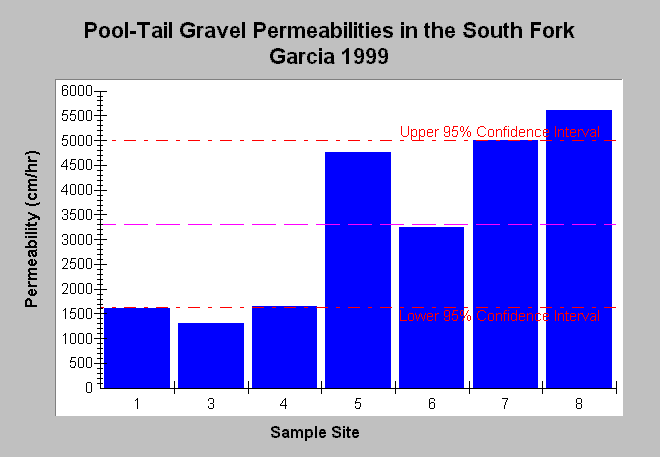 Pool-Tail Gravel Permeabilities in the South Fork
Garcia 1999

Permeability (cm/hr)

6000
5500
5000
4500
4000
3500
3000
2500
2000
1500
1000
500
0

Upper 95% Confidence Interval

Lower 95% Confidence Interval

1
3
4
5
6
7
8

Sample Site